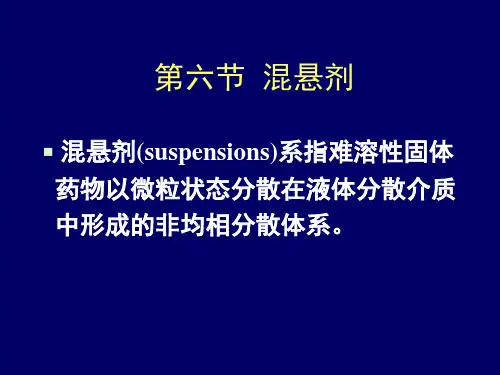 第六节 混悬剂

▪ 混悬剂(suspensions)系指难溶性固体药物以微粒状态分散在液体分散介质中形成的非均相分散体系。